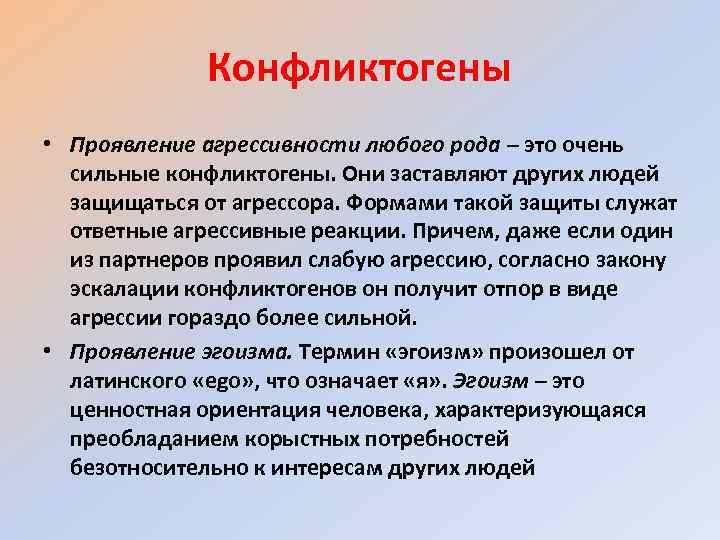 Конфликтогены

• Проявление агрессивности любого рода – это очень сильные конфликтогены. Они заставляют других людей защищаться от агрессора. Формами такой защиты служат ответные агрессивные реакции. Причем, даже если один из партнеров проявил слабую агрессию, согласно закону эскалации конфликтогенов он получит отпор в виде агрессии гораздо более сильной.

• Проявление эгоизма. Термин «эгоизм» произошел от латинского «ego», что означает «я». Эгоизм – это ценностная ориентация человека, характеризующаяся преобладанием корыстных потребностей безотносительно к интересам других людей